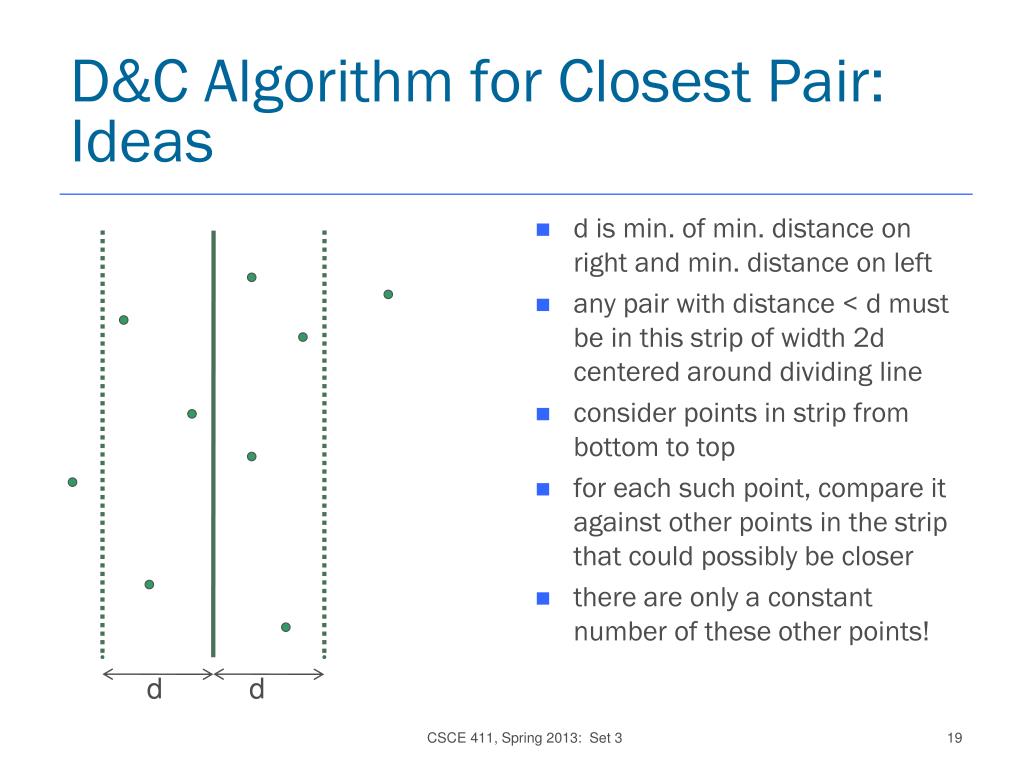 D&C Algorithm for Closest Pair: Ideas

d d

- d is min. of min. distance on right and min. distance on left
- any pair with distance < d must be in this strip of width 2d centered around dividing line
- consider points in strip from bottom to top
- for each such point, compare it against other points in the strip that could possibly be closer
- there are only a constant number of these other points!

CSCE 411, Spring 2013: Set 3

19